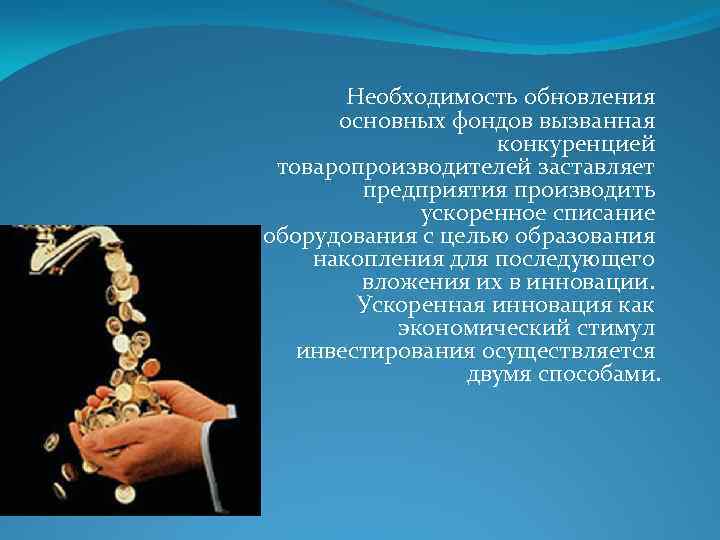 Необходимость обновления основных фондов вызванная конкуренцией товаропроизводителей заставляет предприятия производить ускоренное списание оборудования с целью образования накопления для последующего вложения их в инновации. Ускоренная инновация как экономический стимул инвестирования осуществляется двумя способами.